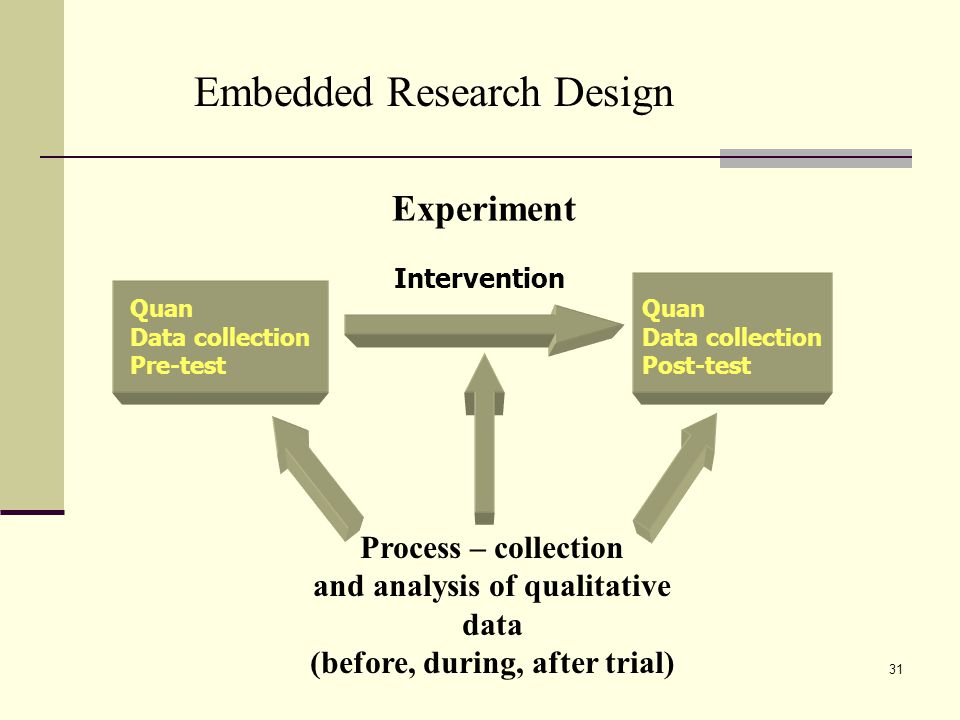 Embedded Research Design

Experiment

Intervention

Quan
Data collection
Pre-test

Quan
Data collection
Post-test

Process – collection and analysis of qualitative data (before, during, after trial)

31